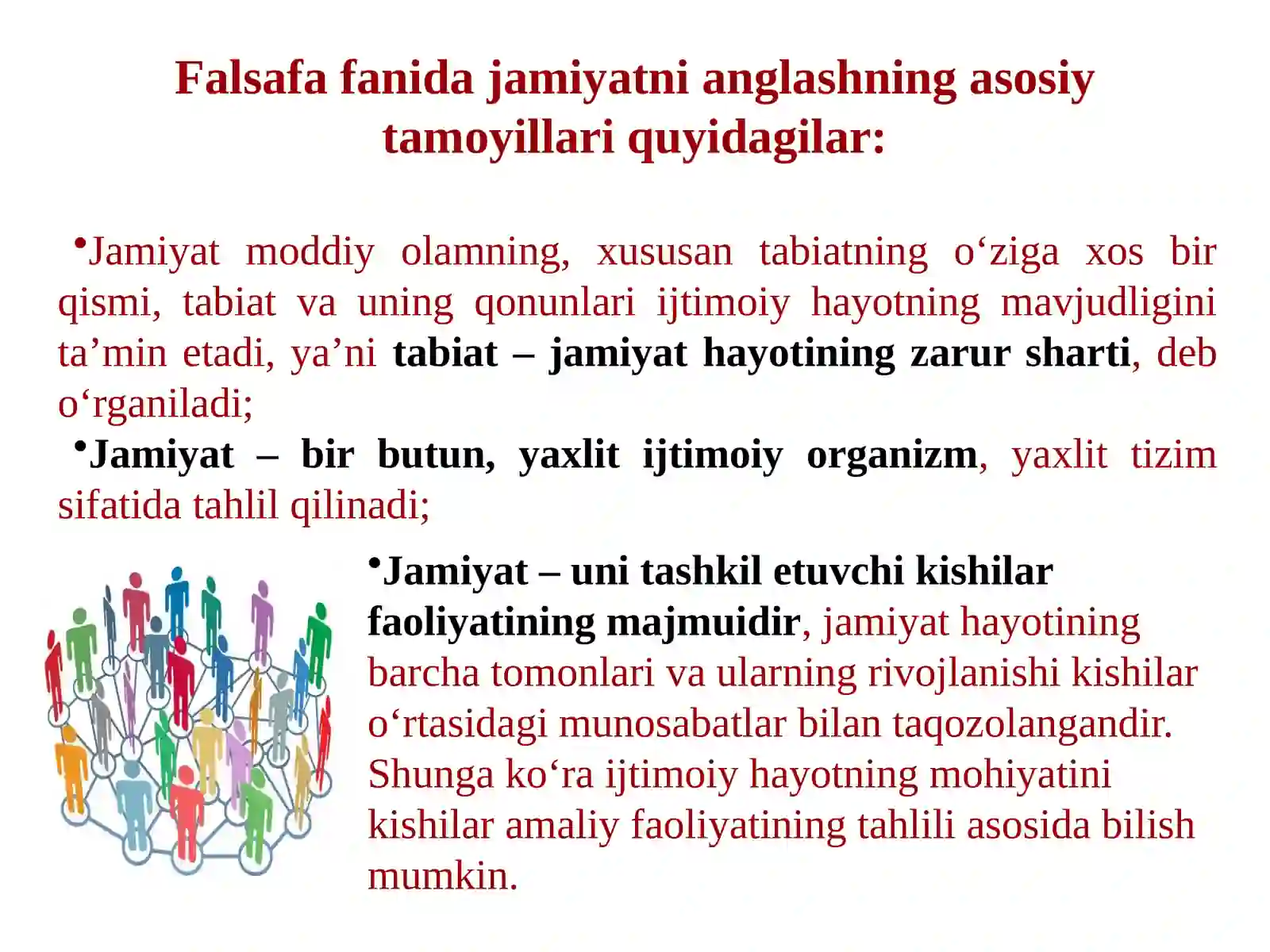 Falsafa fanida jamiyatni anglashning asosiy tamoyillari quyidagilar:

•Jamiyat moddiy olamning, xususan tabiatning o‘ziga xos bir qismi, tabiat va uning qonunlari ijtimoiy hayotning mavjudligini ta’min etadi, ya’ni tabiat – jamiyat hayotining zarur sharti, deb o‘rganiladi;

•Jamiyat – bir butun, yaxlit ijtimoiy organizm, yaxlit tizim sifatida tahlil qilinadi;

•Jamiyat – uni tashkil etuvchi kishilar faoliyatining majmuidir, jamiyat hayotining barcha tomonlari va ularning rivojlanishi kishilar o‘rtasidagi munosabatlar bilan taqozolangandir. Shunga ko‘ra ijtimoiy hayotning mohiyatini kishilar amaliy faoliyatining tahlili asosida bilish mumkin.